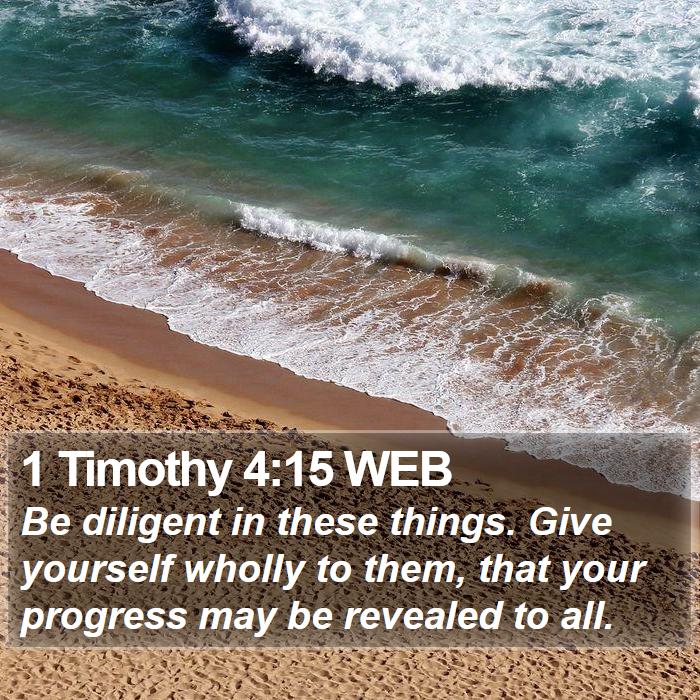 1 Timothy 4:15 WEB

Be diligent in these things. Give yourself wholly to them, that your progress may be revealed to all.